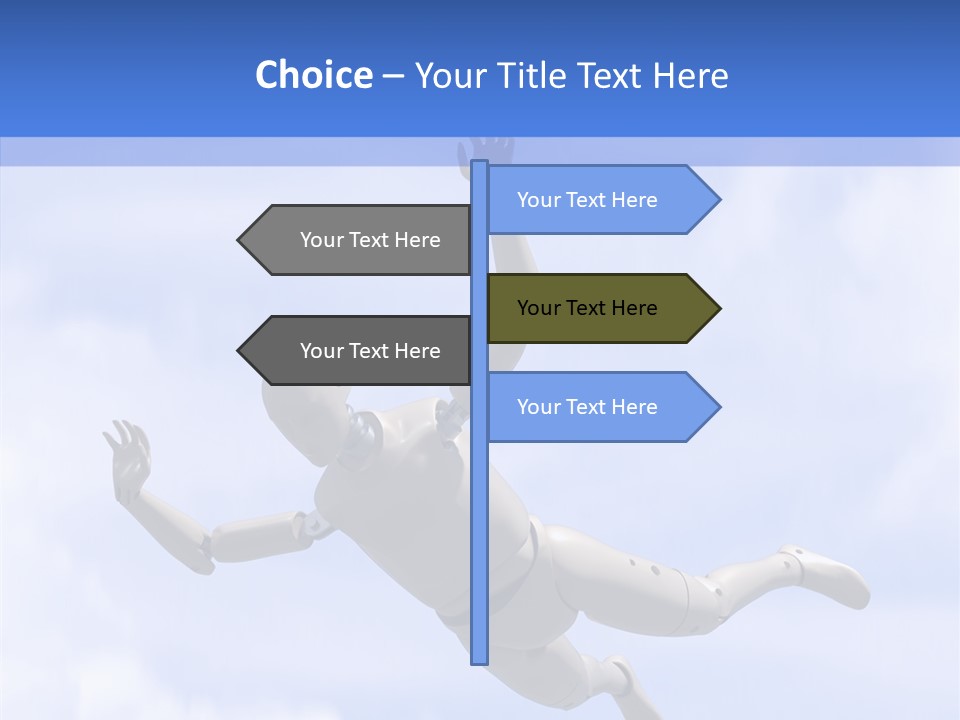 Choice – Your Title Text Here

Your Text Here

Your Text Here

Your Text Here

Your Text Here

Your Text Here